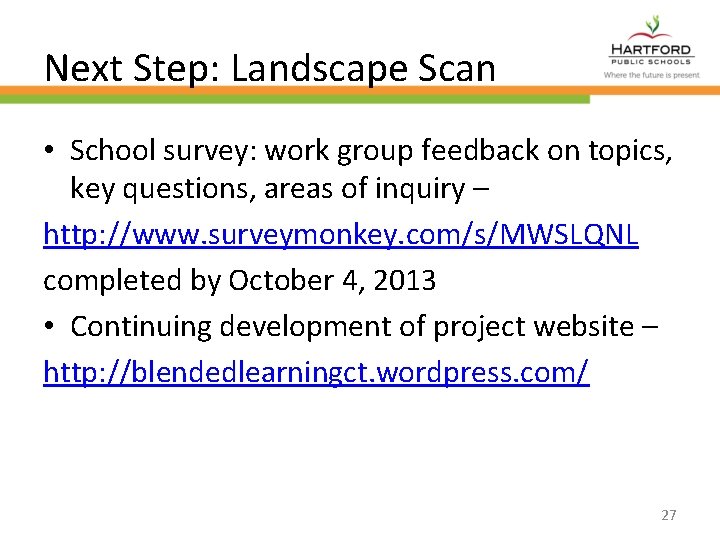 Next Step: Landscape Scan

HARTFORD
PUBLIC SCHOOLS
Where the future is present

• School survey: work group feedback on topics, key questions, areas of inquiry –

http://www.surveymonkey.com/s/MWSLQNL

completed by October 4, 2013

• Continuing development of project website –

http://blendedlearningct.wordpress.com/

27